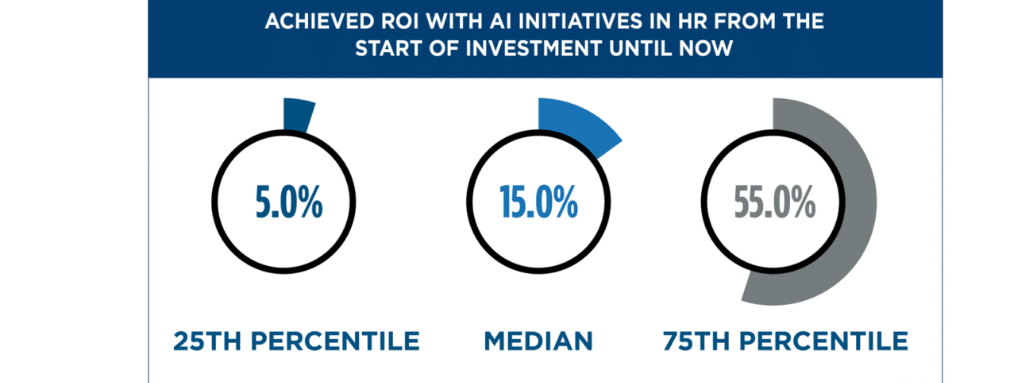 ACHIEVED ROI WITH AI INITIATIVES IN HR FROM THE START OF INVESTMENT UNTIL NOW

5.0%

25TH PERCENTILE

15.0%

MEDIAN

55.0%

75TH PERCENTILE